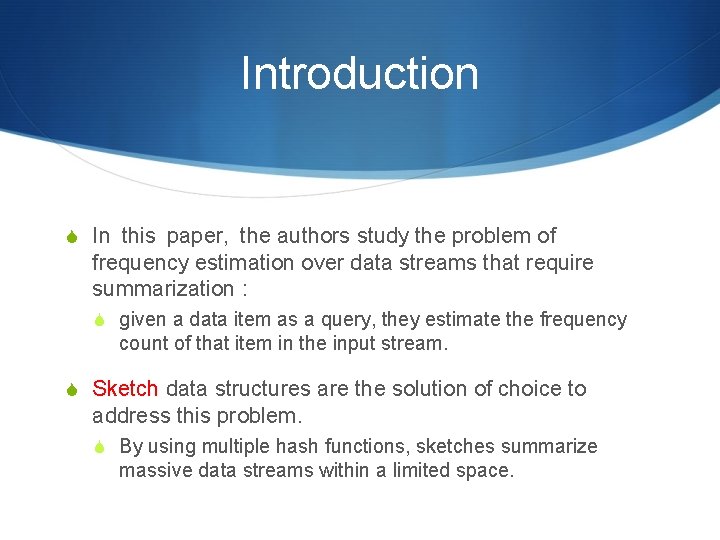 Introduction

In this paper, the authors study the problem of frequency estimation over data streams that require summarization :

given a data item as a query, they estimate the frequency count of that item in the input stream.

Sketch data structures are the solution of choice to address this problem.

By using multiple hash functions, sketches summarize massive data streams within a limited space.